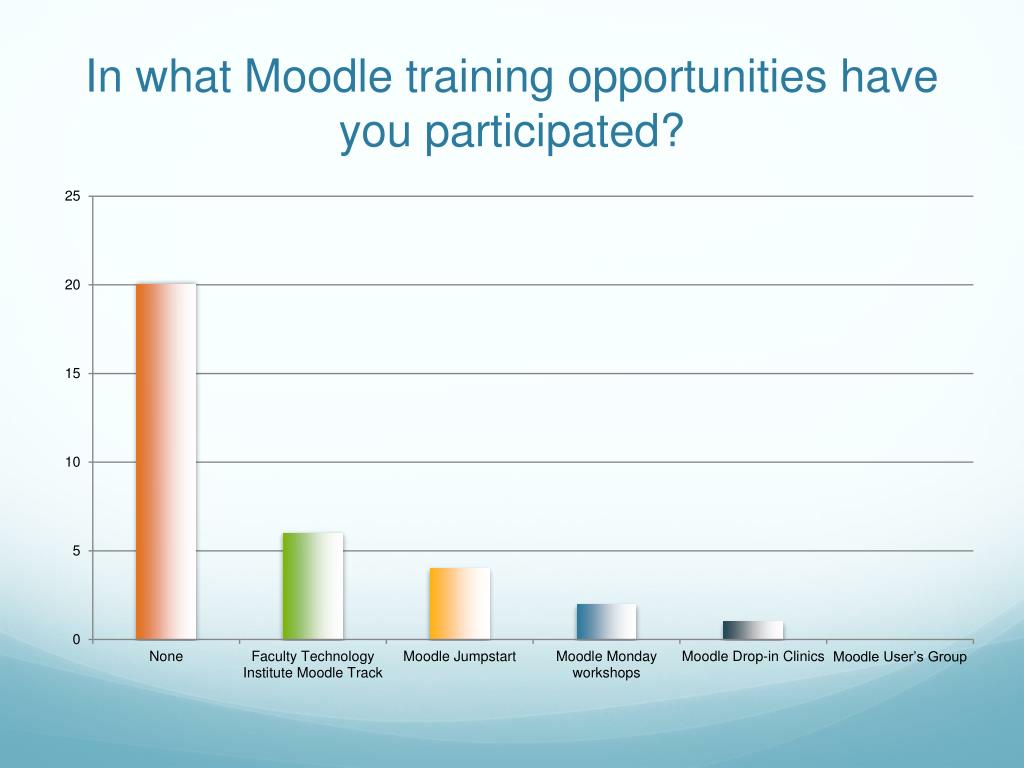 In what Moodle training opportunities have you participated?

25
20
15
10
5
0

None
Faculty Technology Institute Moodle Track
Moodle Jumpstart
Moodle Monday workshops
Moodle Drop-in Clinics
Moodle User's Group